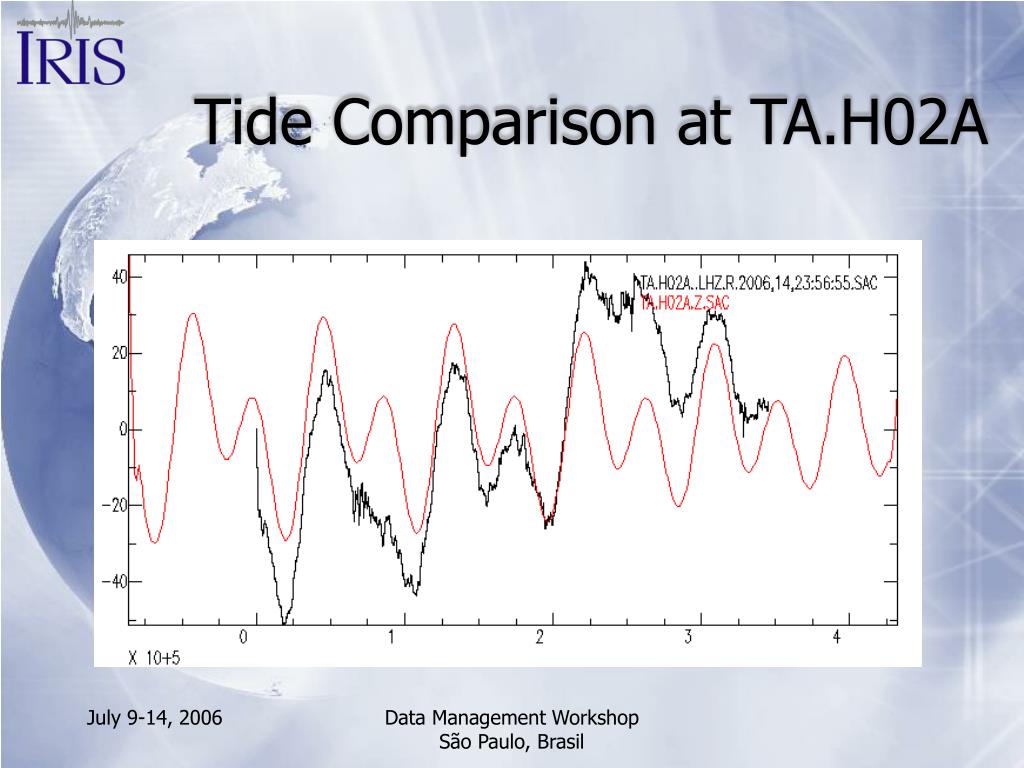 IRIS

Tide Comparison at TA.H02A

TA.H02A..LHZ.R.2006,14,23:56:55.SAC
TA.H02A.Z.SAC

40
20
0
−20
−40

0
1
2
3
4
X 10+5

July 9-14, 2006

Data Management Workshop
São Paulo, Brasil